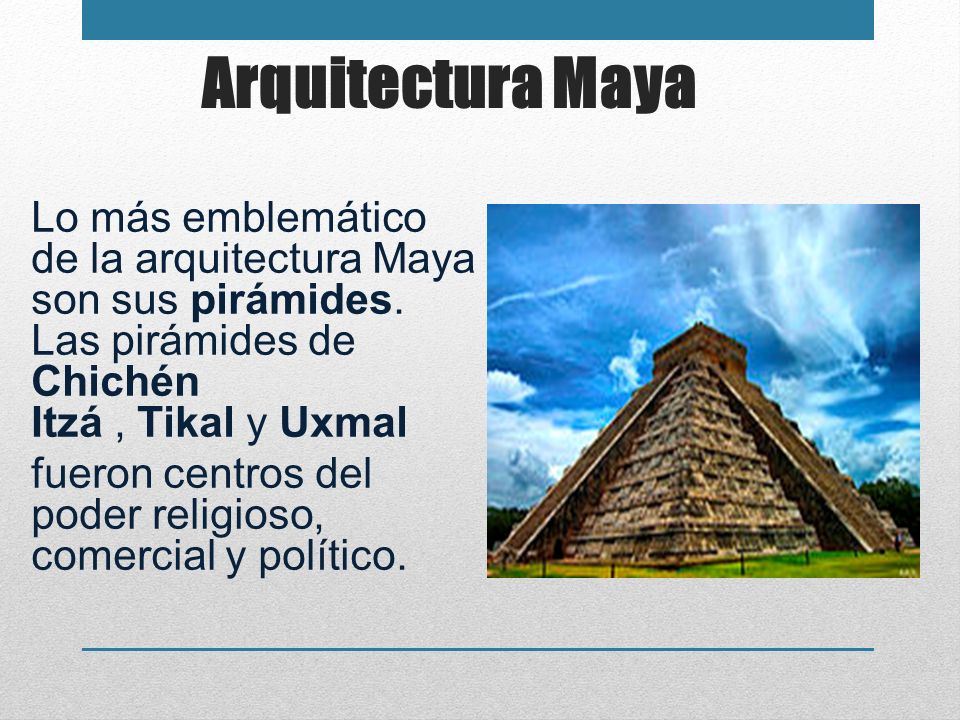 Arquitectura Maya

Lo más emblemático de la arquitectura Maya son sus pirámides. Las pirámides de Chichén Itzá , Tikal y Uxmal fueron centros del poder religioso, comercial y político.